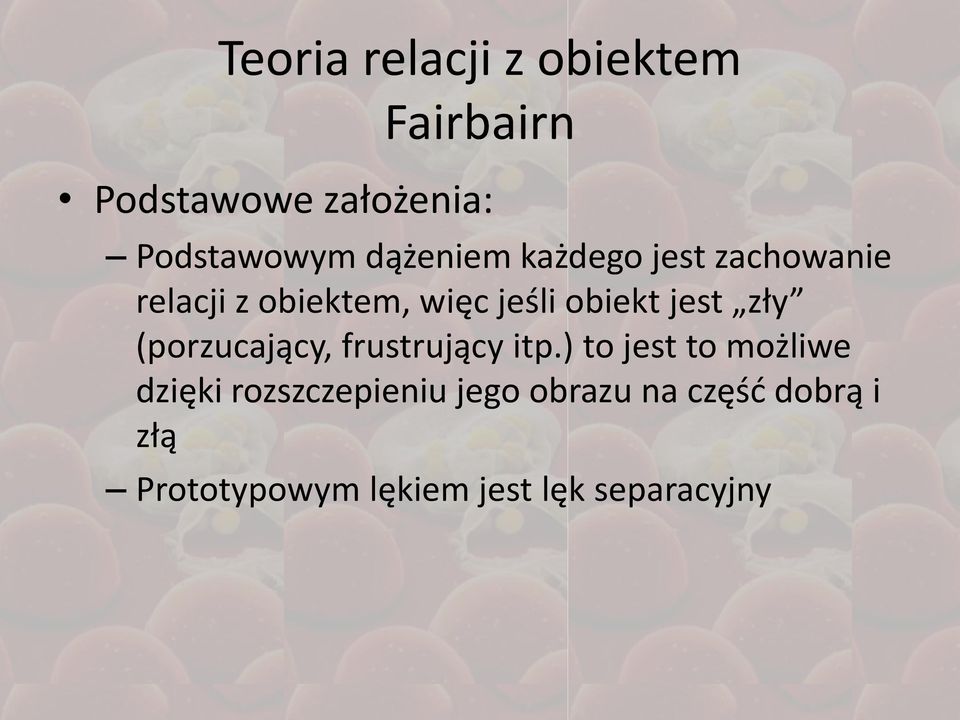 Teoria relacji z obiektem
Fairbairn

• Podstawowe założenia:
– Podstawowym dążeniem każdego jest zachowanie relacji z obiektem, więc jeśli obiekt jest „zły” (porzucający, frustrujący itp.) to jest to możliwe dzięki rozszczepieniu jego obrazu na część dobrą i złą
– Prototypowym lękiem jest lęk separacyjny